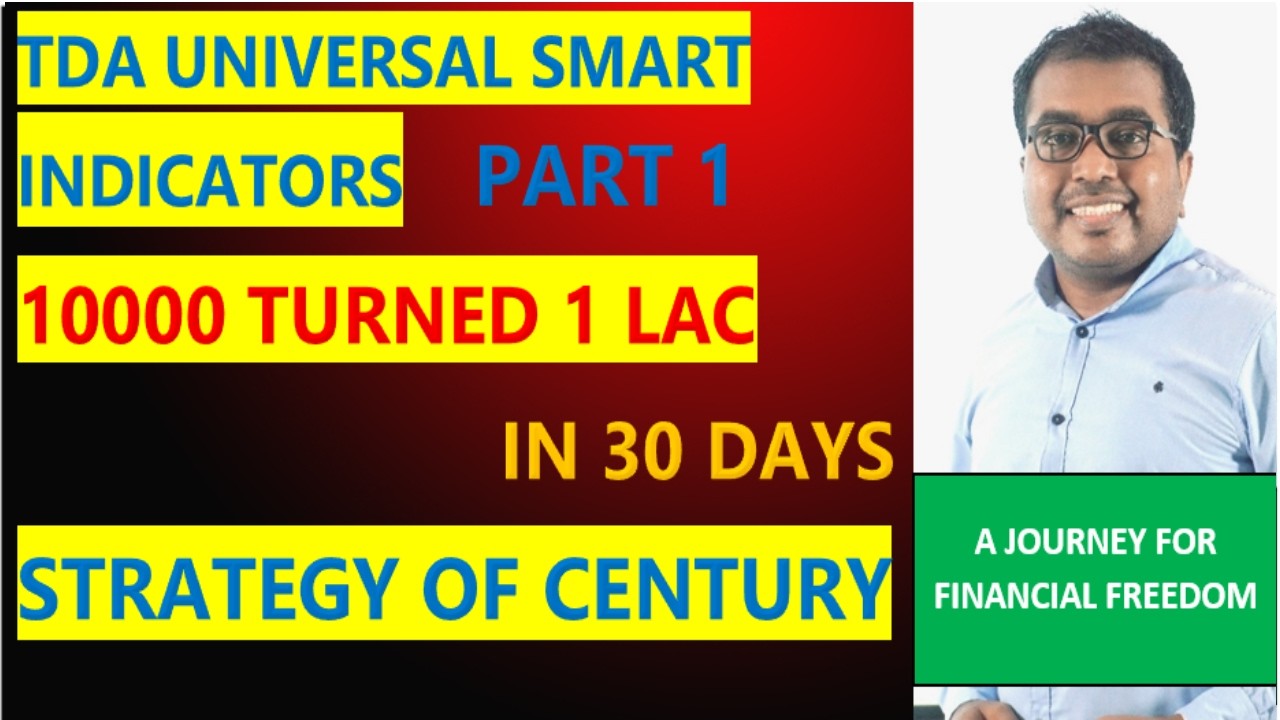 TDA UNIVERSAL SMART INDICATORS PART 1

10000 TURNED 1 LAC

IN 30 DAYS

STRATEGY OF CENTURY

A JOURNEY FOR FINANCIAL FREEDOM